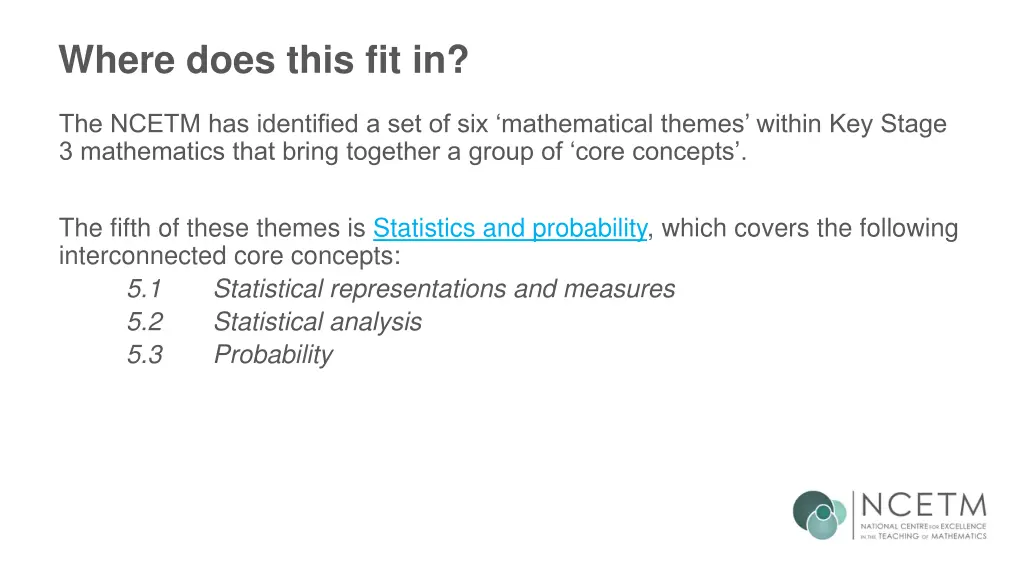 Where does this fit in?

The NCETM has identified a set of six ‘mathematical themes’ within Key Stage 3 mathematics that bring together a group of ‘core concepts’.

The fifth of these themes is Statistics and probability, which covers the following interconnected core concepts:
5.1 Statistical representations and measures
5.2 Statistical analysis
5.3 Probability

NCETM
NATIONAL CENTRE FOR EXCELLENCE IN THE TEACHING OF MATHEMATICS